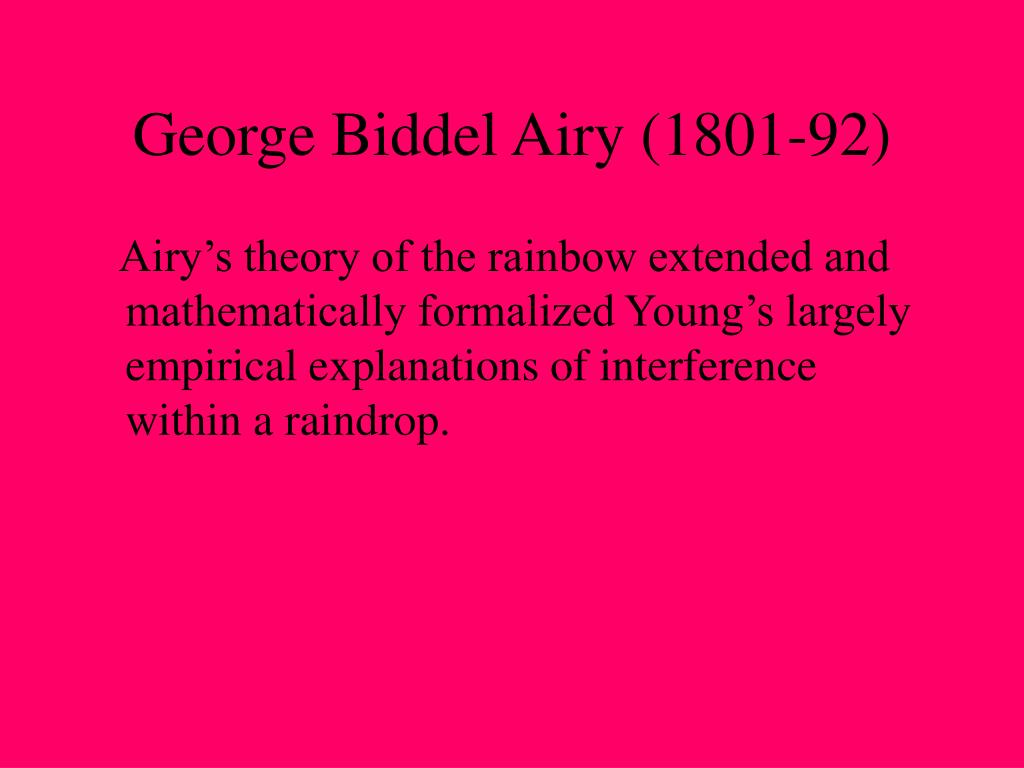 George Biddel Airy (1801-92)

Airy’s theory of the rainbow extended and mathematically formalized Young’s largely empirical explanations of interference within a raindrop.